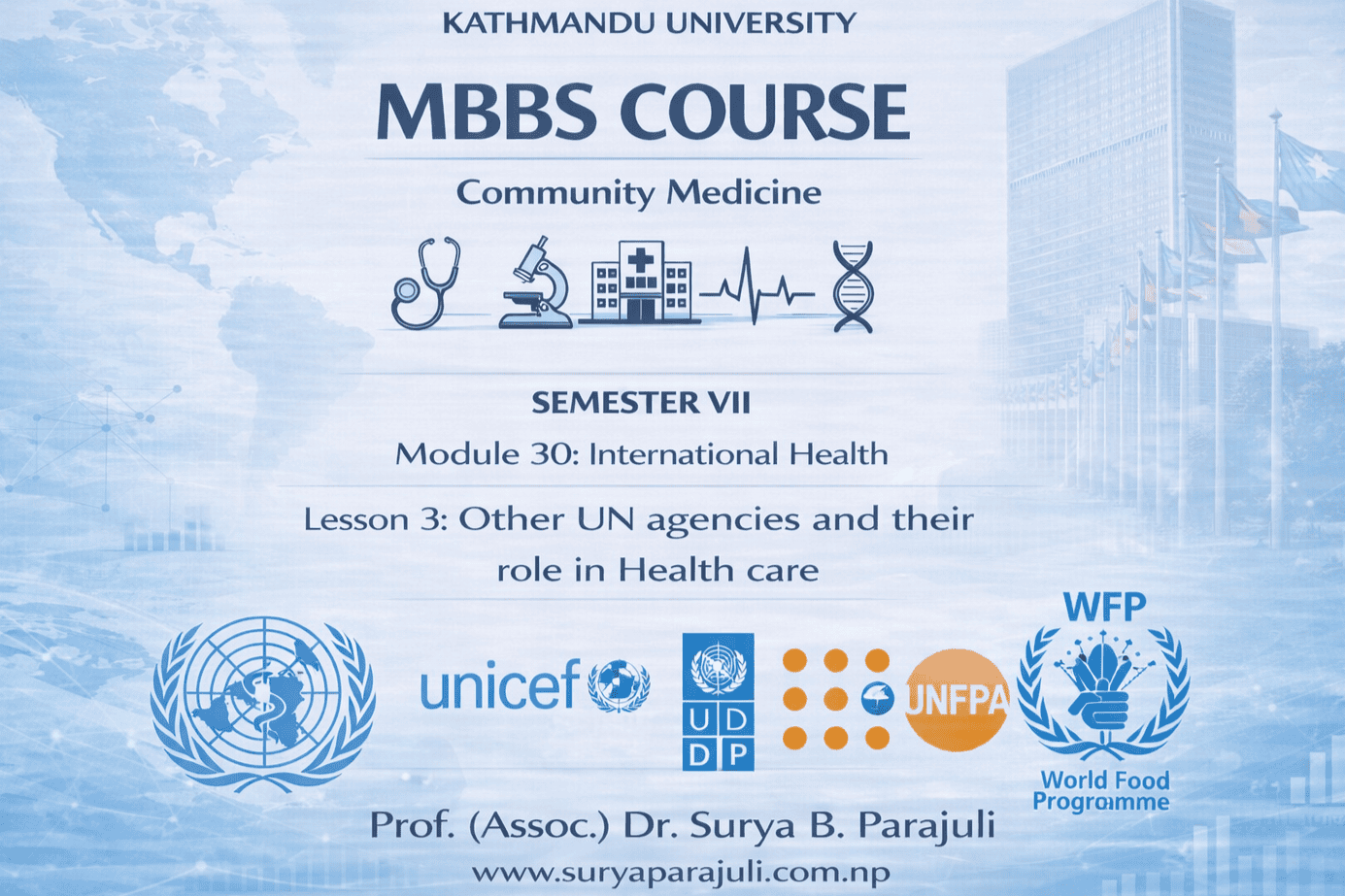 KATHMANDU UNIVERSITY

MBBS COURSE

Community Medicine

SEMESTER VII

Module 30: International Health

Lesson 3: Other UN agencies and their role in Health care

unicef

U D
D P

UNFPA

WFP

World Food Programme

Prof. (Assoc.) Dr. Surya B. Parajuli

www.suryaparajuli.com.np